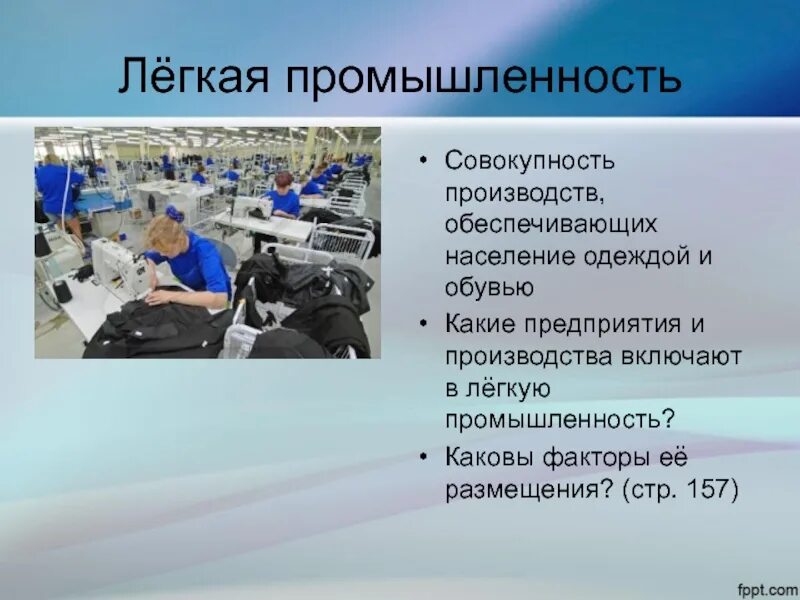 Лёгкая промышленность

• Совокупность производств, обеспечивающих население одеждой и обувью
• Какие предприятия и производства включают в лёгкую промышленность?
• Каковы факторы её размещения? (стр. 157)

fppt.com